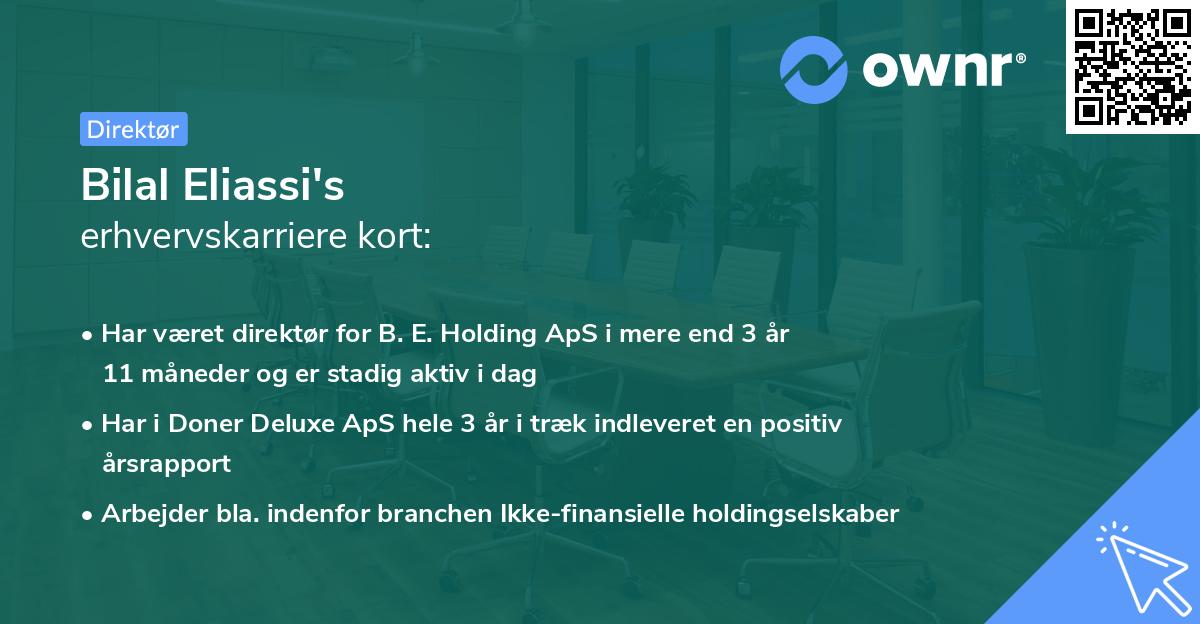 ownr®

Direktør

Bilal Eliassi's
erhvervskarriere kort:

• Har været direktør for B. E. Holding ApS i mere end 3 år 11 måneder og er stadig aktiv i dag

• Har i Doner Deluxe ApS hele 3 år i træk indleveret en positiv årsrapport

• Arbejder bla. indenfor branchen Ikke-finansielle holdingselskaber